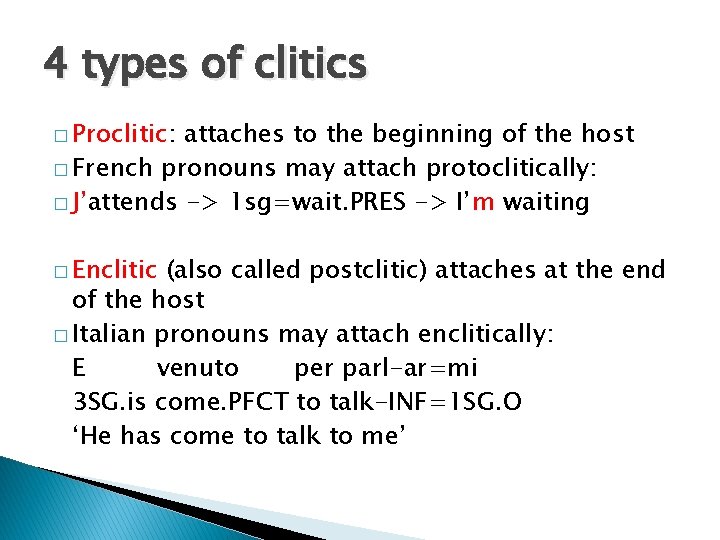 4 types of clitics

□ Proclitic: attaches to the beginning of the host
□ French pronouns may attach protoclitically:
□ J'attends -> 1sg=wait.PRES -> I'm waiting

□ Enclitic (also called postclitic) attaches at the end of the host
□ Italian pronouns may attach enclitically:
E venuto per parl-ar=mi
3SG.is come.PFCT to talk-INF=1SG.O
'He has come to talk to me'